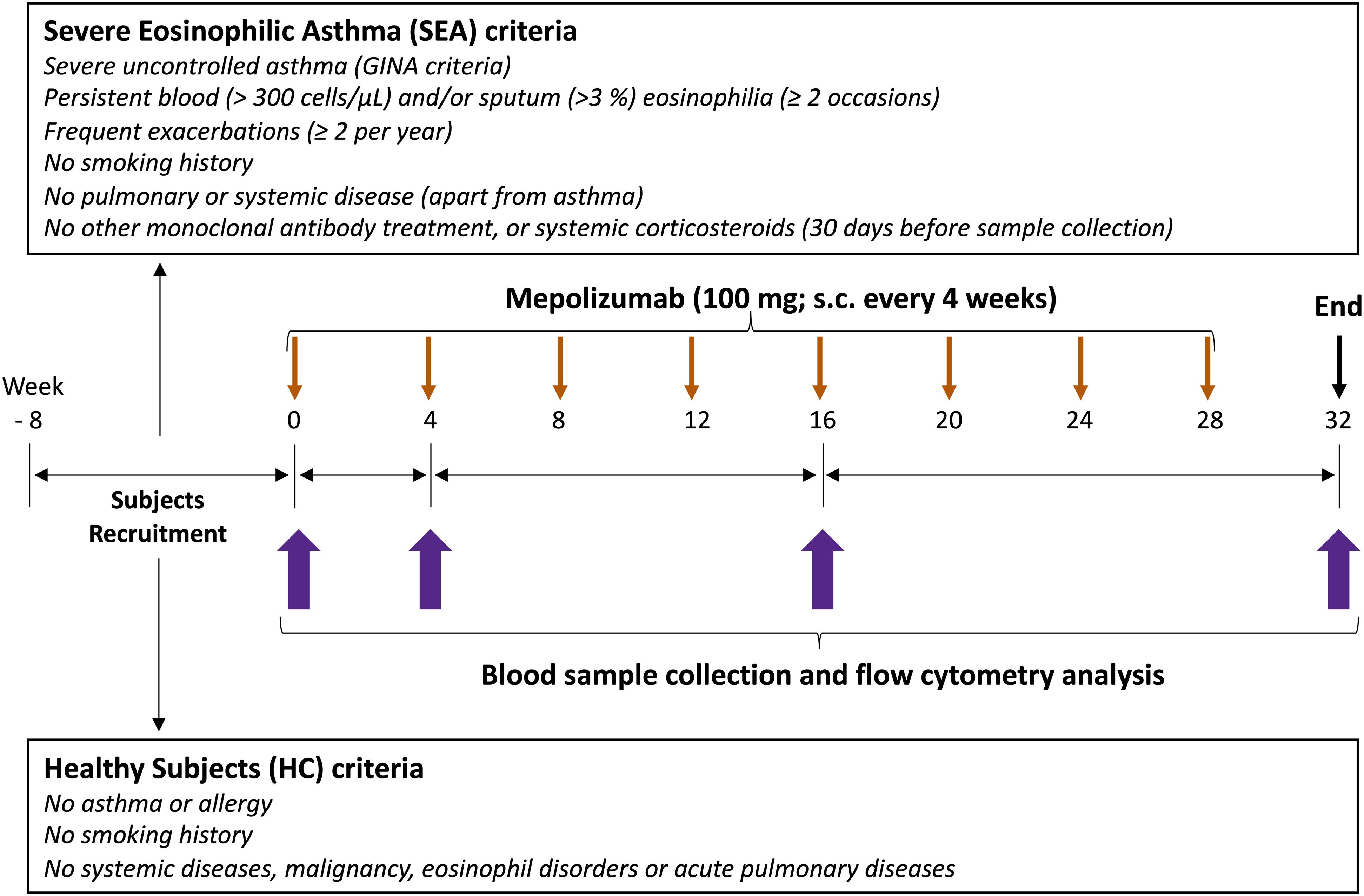 Severe Eosinophilic Asthma (SEA) criteria
Severe uncontrolled asthma (GINA criteria)
Persistent blood (> 300 cells/µL) and/or sputum (>3 %) eosinophilia (≥ 2 occasions)
Frequent exacerbations (≥ 2 per year)
No smoking history
No pulmonary or systemic disease (apart from asthma)
No other monoclonal antibody treatment, or systemic corticosteroids (30 days before sample collection)

Mepolizumab (100 mg; s.c. every 4 weeks)

End

Week
- 8 0 4 8 12 16 20 24 28 32

Subjects Recruitment

Blood sample collection and flow cytometry analysis

Healthy Subjects (HC) criteria
No asthma or allergy
No smoking history
No systemic diseases, malignancy, eosinophil disorders or acute pulmonary diseases